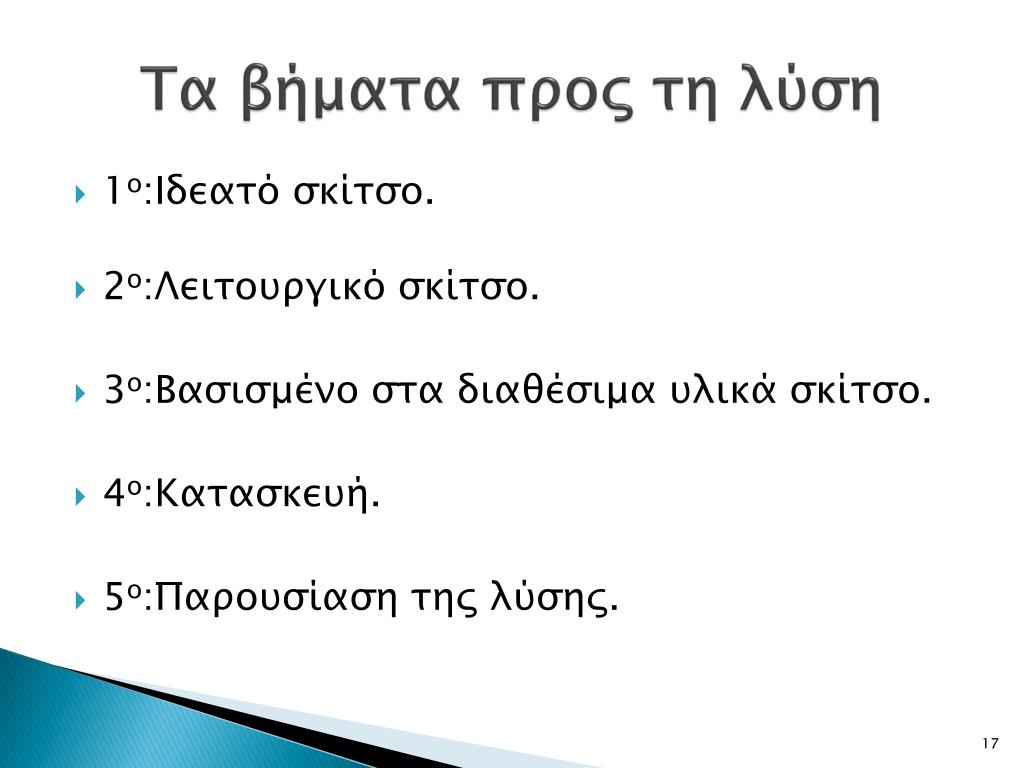 Τα βήματα προς τη λύση

1ο:Ιδεατό σκίτσο.

2ο:Λειτουργικό σκίτσο.

3ο:Βασισμένο στα διαθέσιμα υλικά σκίτσο.

4ο:Κατασκευή.

5ο:Παρουσίαση της λύσης.

17